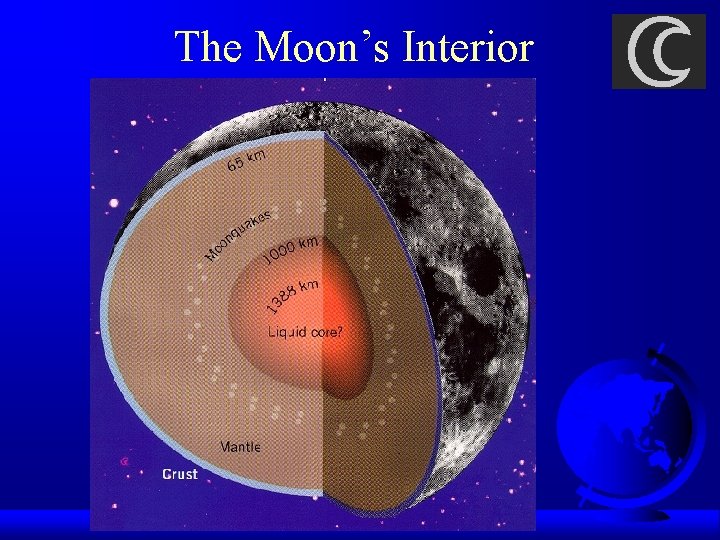 The Moon's Interior

65 km

Moonquakes

1000 km

1388 km

Liquid core?

Mantle

Crust